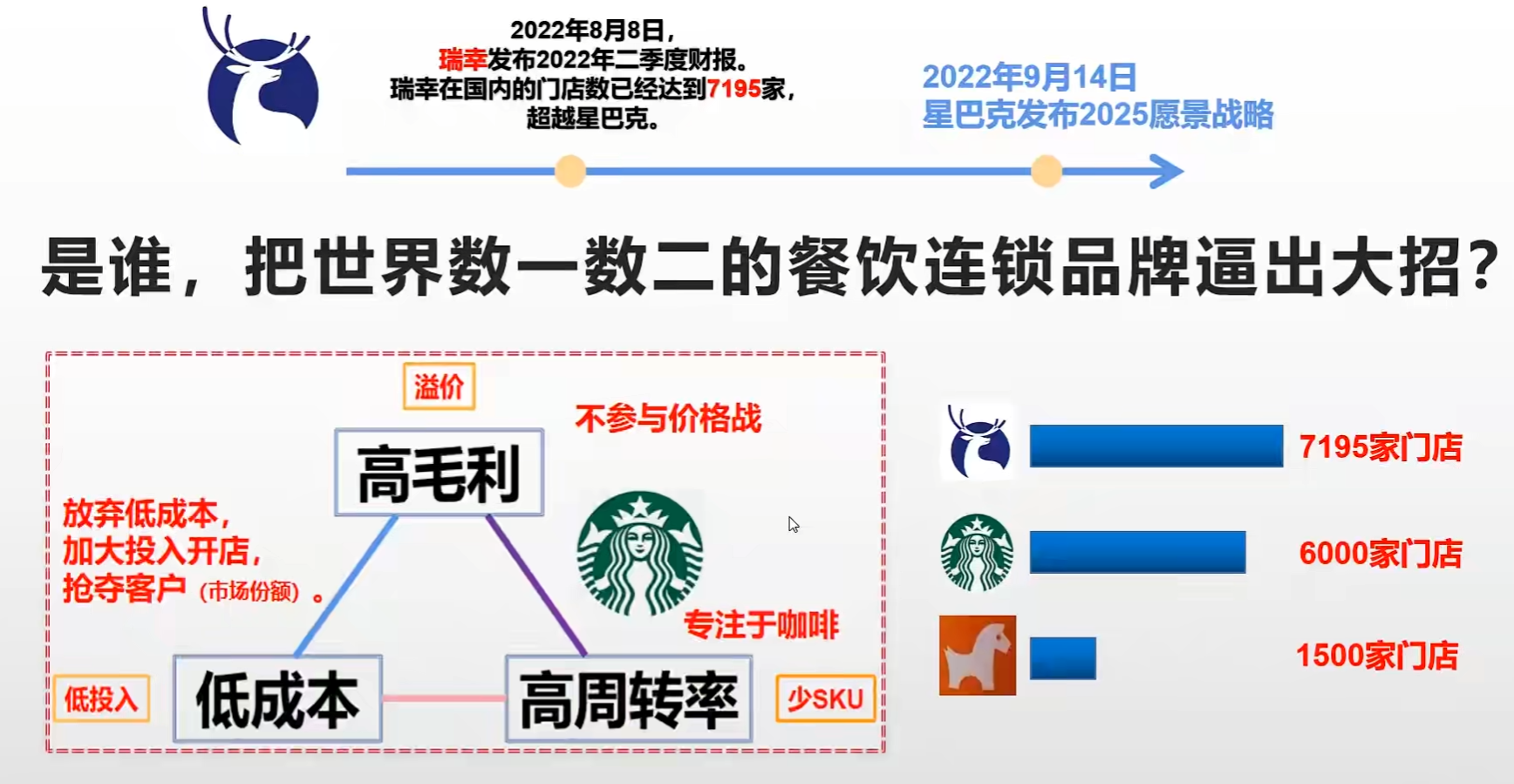 2022年8月8日，
瑞幸发布2022年二季度财报。
瑞幸在国内的门店数已经达到7195家，
超越星巴克。

2022年9月14日
星巴克发布2025愿景战略

是谁，把世界数一数二的餐饮连锁品牌逼出大招？

溢价

不参与价格战

高毛利

放弃低成本，
加大投入开店，
抢夺客户（市场份额）。

专注于咖啡

低投入

低成本

高周转率

少SKU

7195家门店

6000家门店

1500家门店